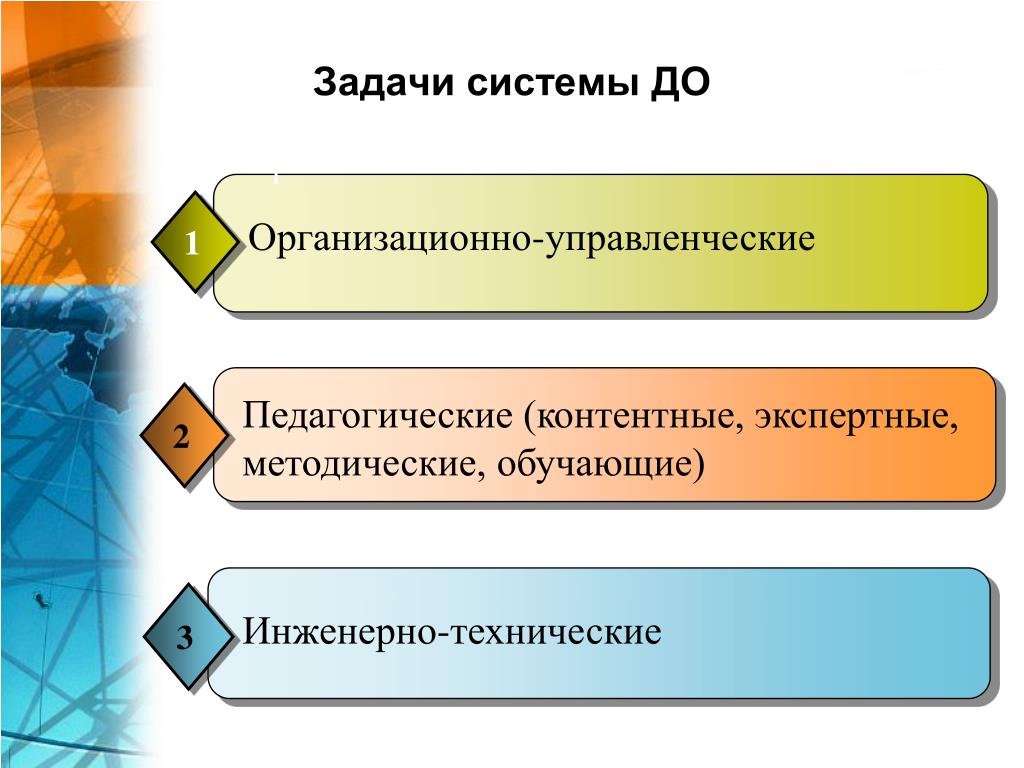 Задачи системы ДО

1 Организационно-управленческие

2 Педагогические (контентные, экспертные, методические, обучающие)

3 Инженерно-технические